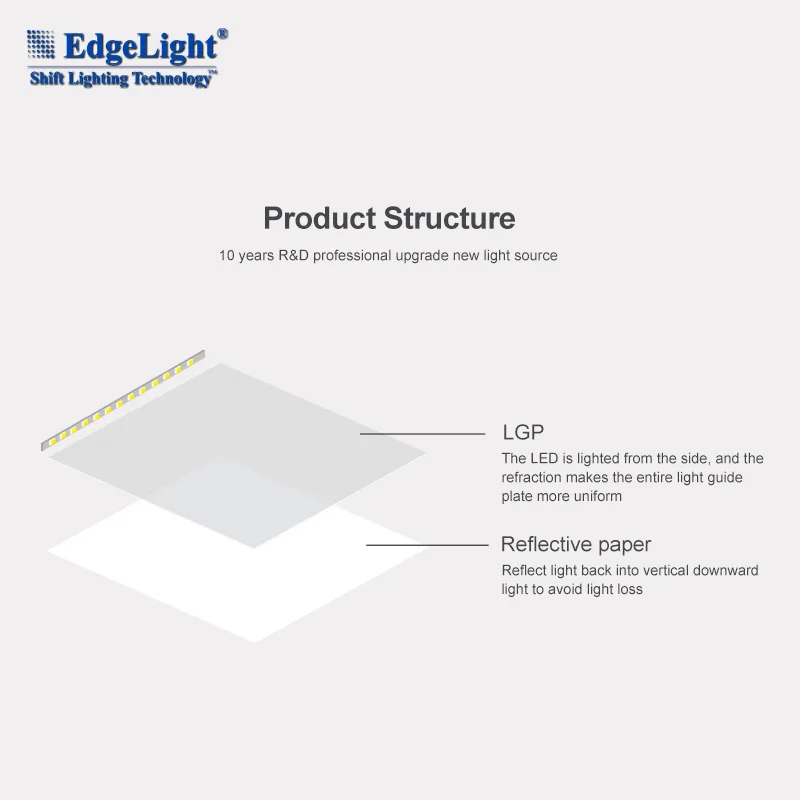 EdgeLight®
Shift Lighting Technology™

Product Structure

10 years R&D professional upgrade new light source

LGP

The LED is lighted from the side, and the refraction makes the entire light guide plate more uniform

Reflective paper

Reflect light back into vertical downward light to avoid light loss